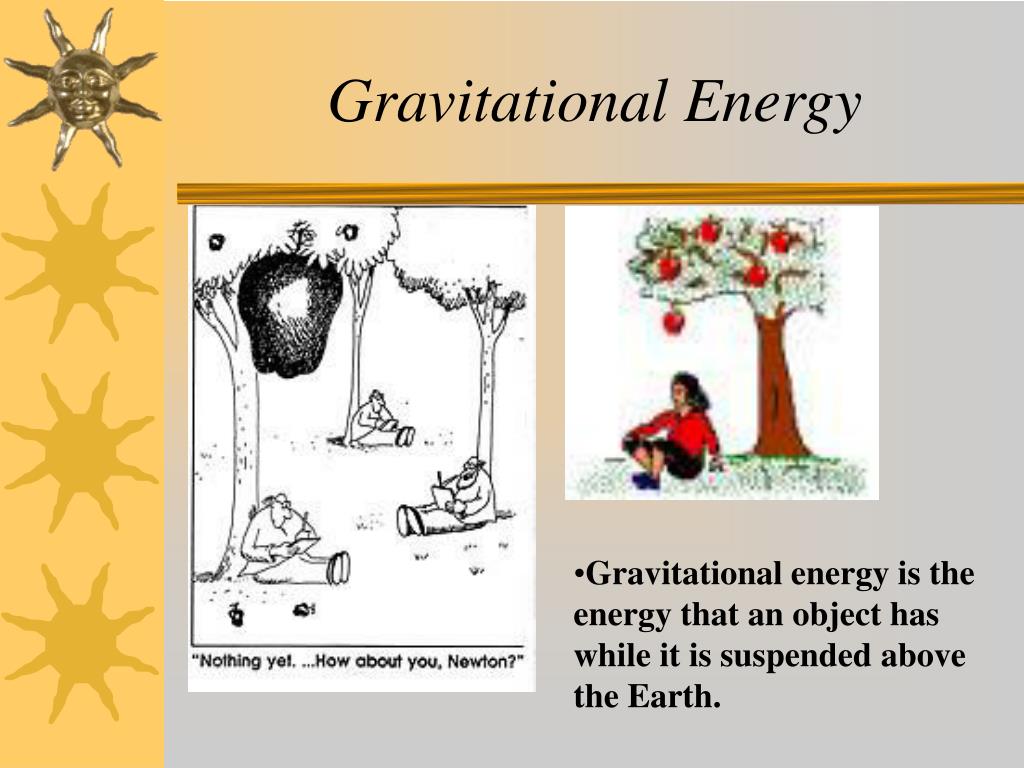 Gravitational Energy

"Nothing yet. ...How about you, Newton?"

•Gravitational energy is the energy that an object has while it is suspended above the Earth.